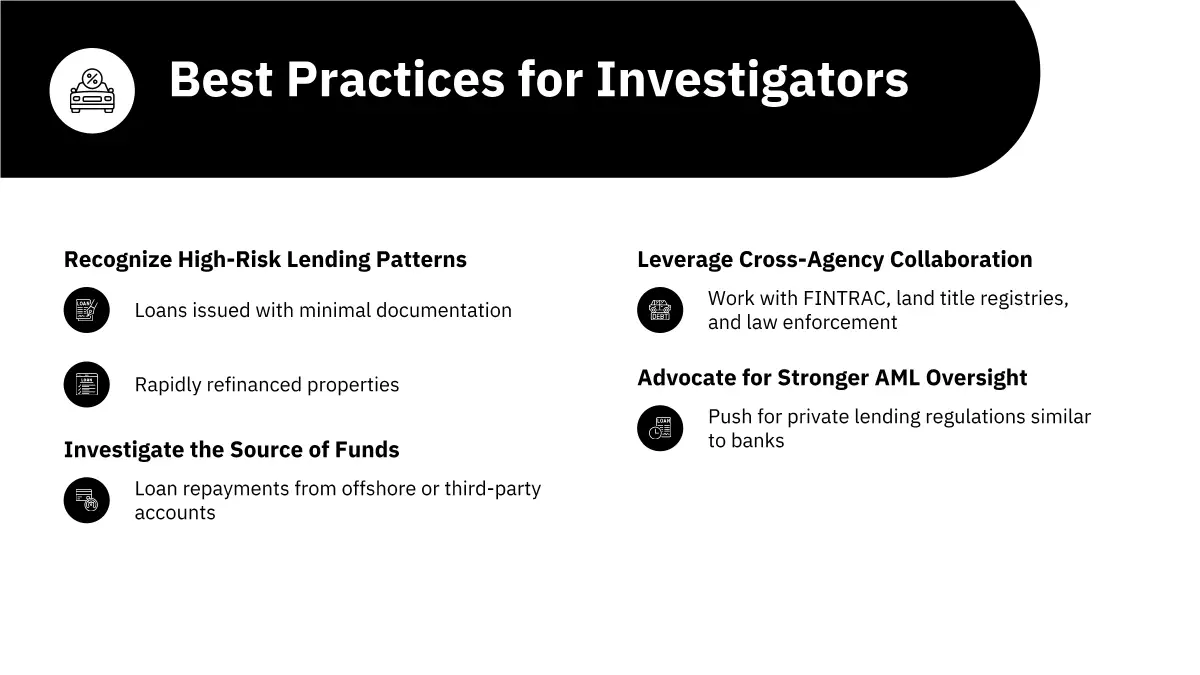 Best Practices for Investigators

Recognize High-Risk Lending Patterns

Loans issued with minimal documentation

Rapidly refinanced properties

Investigate the Source of Funds

Loan repayments from offshore or third-party accounts

Leverage Cross-Agency Collaboration

Work with FINTRAC, land title registries, and law enforcement

Advocate for Stronger AML Oversight

Push for private lending regulations similar to banks